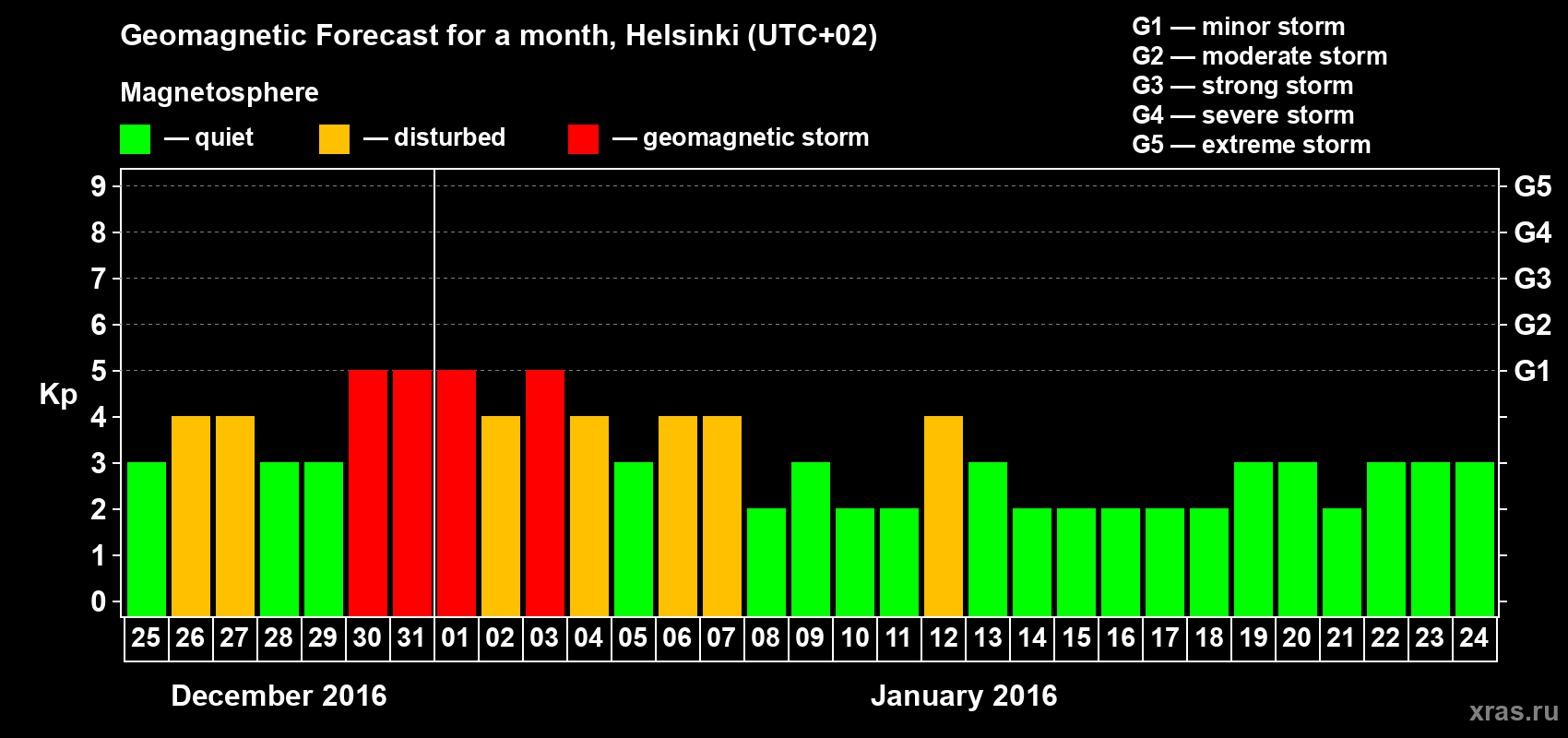 Geomagnetic Forecast for a month, Helsinki (UTC+02)

Magnetosphere

— quiet — disturbed — geomagnetic storm

G1 — minor storm
G2 — moderate storm
G3 — strong storm
G4 — severe storm
G5 — extreme storm

Kp

9 8 7 6 5 4 3 2 1 0

G5 G4 G3 G2 G1

25 26 27 28 29 30 31 01 02 03 04 05 06 07 08 09 10 11 12 13 14 15 16 17 18 19 20 21 22 23 24

December 2016

January 2016

xras.ru